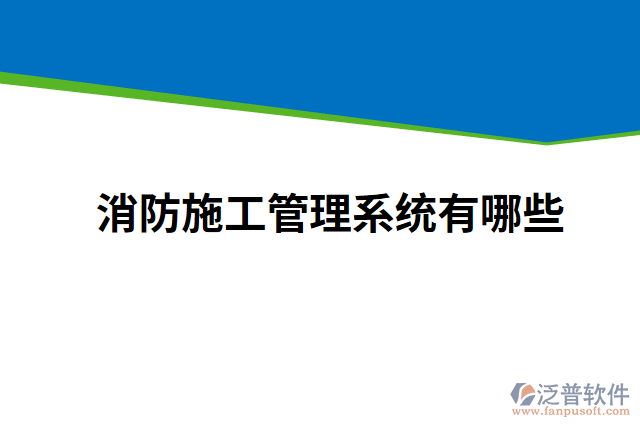 消防施工管理系统有哪些

泛普软件
www.fanpusoft.com